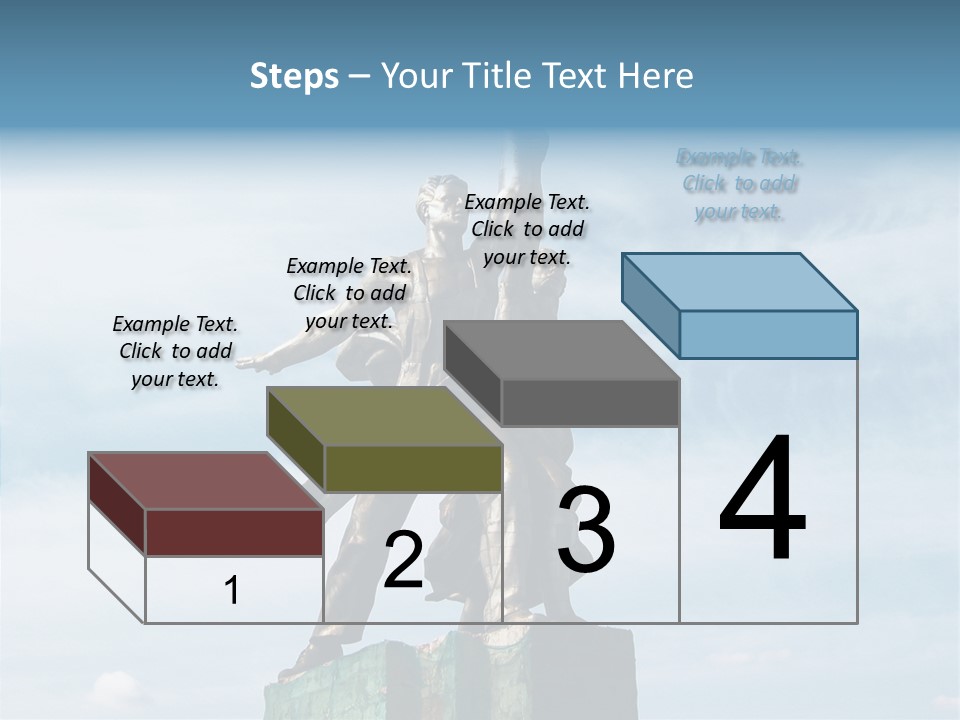 Steps – Your Title Text Here

Example Text. Click to add your text.

Example Text. Click to add your text.

Example Text. Click to add your text.

Example Text. Click to add your text.

1

2

3

4